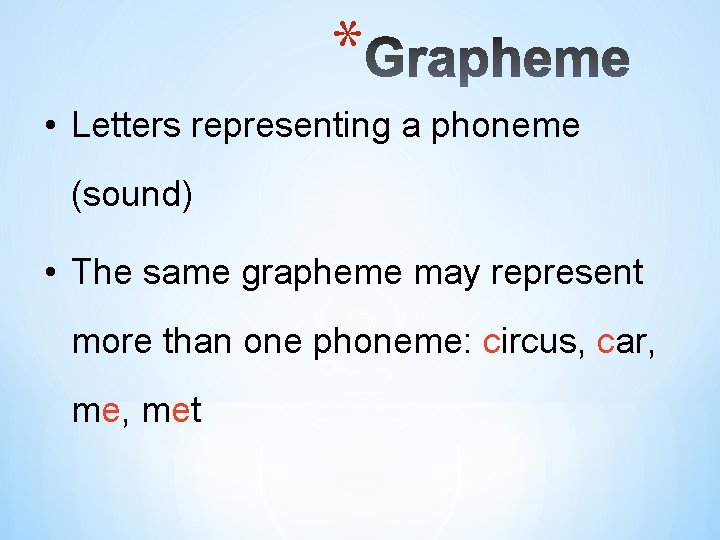 *Grapheme

• Letters representing a phoneme (sound)

• The same grapheme may represent more than one phoneme: circus, car, me, met